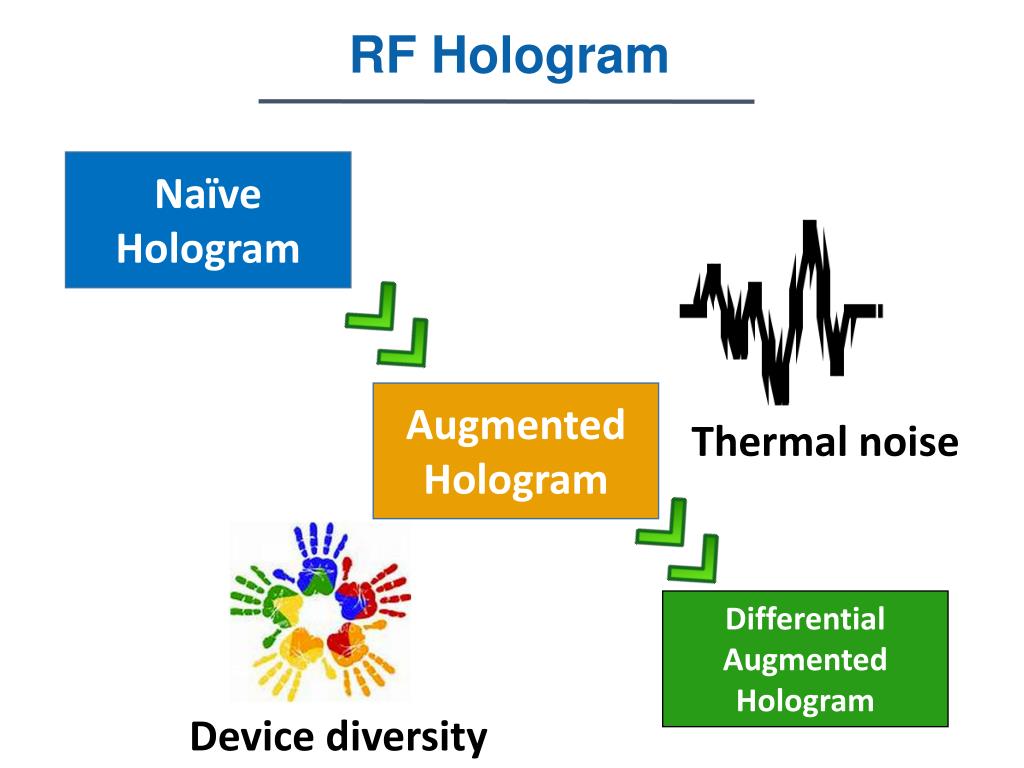 RF Hologram

Naïve Hologram

Augmented Hologram

Thermal noise

Differential Augmented Hologram

Device diversity